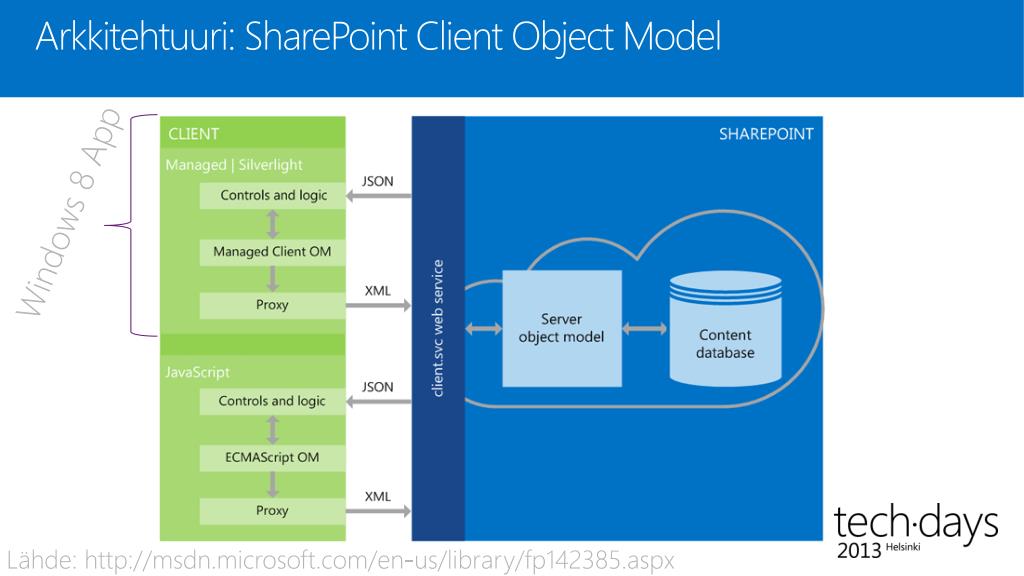 Arkkitehtuuri: SharePoint Client Object Model

Windows 8 App

CLIENT

Managed | Silverlight

Controls and logic

Managed Client OM

Proxy

JavaScript

Controls and logic

ECMAScript OM

Proxy

JSON

XML

JSON

XML

client.svc web service

SHAREPOINT

Server object model

Content database

tech·days 2013 Helsinki

Lähde: http://msdn.microsoft.com/en-us/library/fp142385.aspx